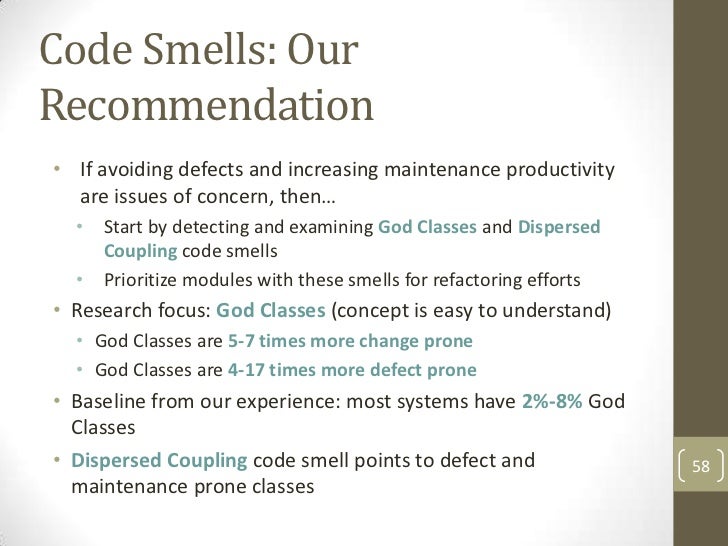 Code Smells: Our Recommendation

• If avoiding defects and increasing maintenance productivity are issues of concern, then…
  • Start by detecting and examining God Classes and Dispersed Coupling code smells
  • Prioritize modules with these smells for refactoring efforts
• Research focus: God Classes (concept is easy to understand)
  • God Classes are 5-7 times more change prone
  • God Classes are 4-17 times more defect prone
• Baseline from our experience: most systems have 2%-8% God Classes
• Dispersed Coupling code smell points to defect and maintenance prone classes

58